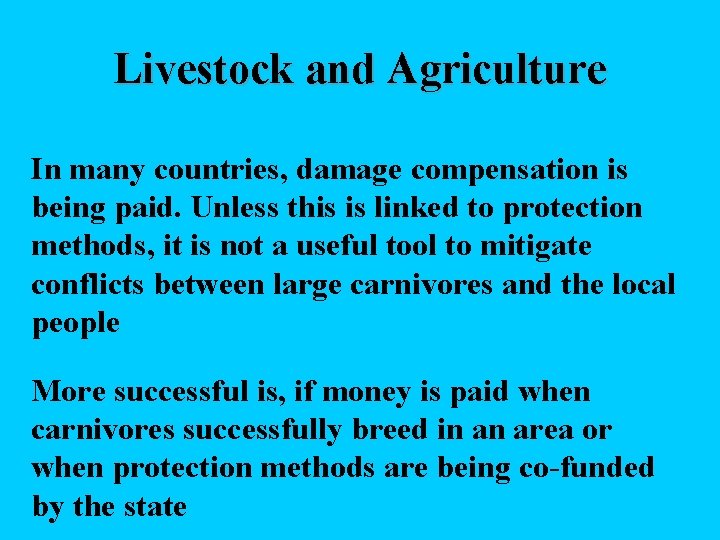 Livestock and Agriculture

In many countries, damage compensation is being paid. Unless this is linked to protection methods, it is not a useful tool to mitigate conflicts between large carnivores and the local people

More successful is, if money is paid when carnivores successfully breed in an area or when protection methods are being co-funded by the state